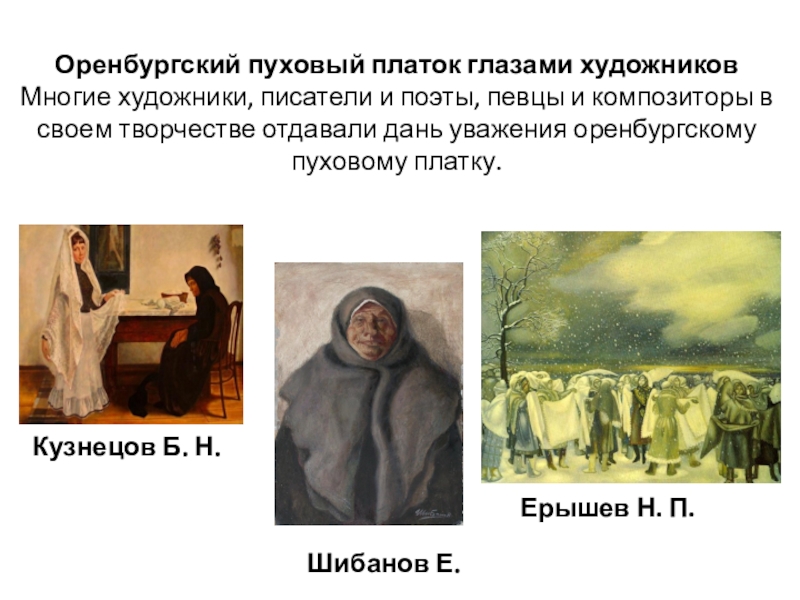 Оренбургский пуховый платок глазами художников
Многие художники, писатели и поэты, певцы и композиторы в своем творчестве отдавали дань уважения оренбургскому пуховому платку.

Кузнецов Б. Н.

Шибанов Е.

Ерышев Н. П.